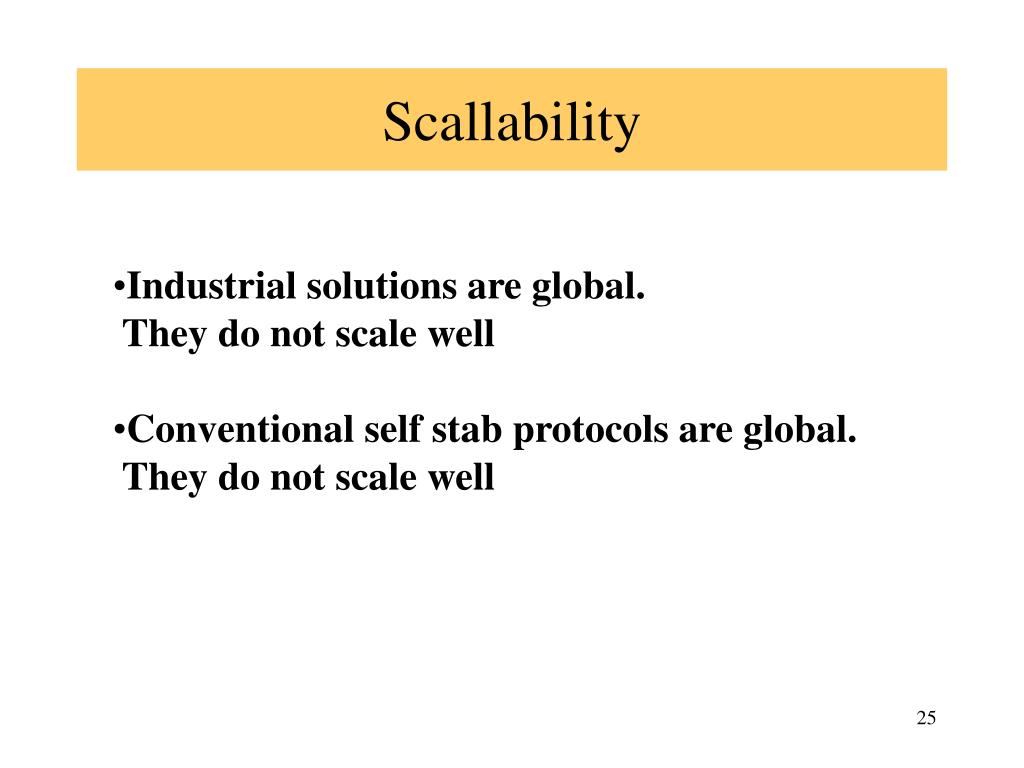 Scallability

•Industrial solutions are global.
They do not scale well

•Conventional self stab protocols are global.
They do not scale well

25